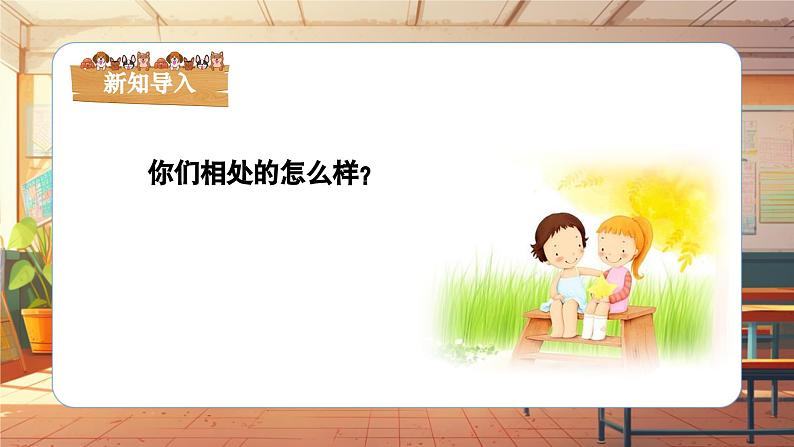 新知导入

你们相处的怎么样？